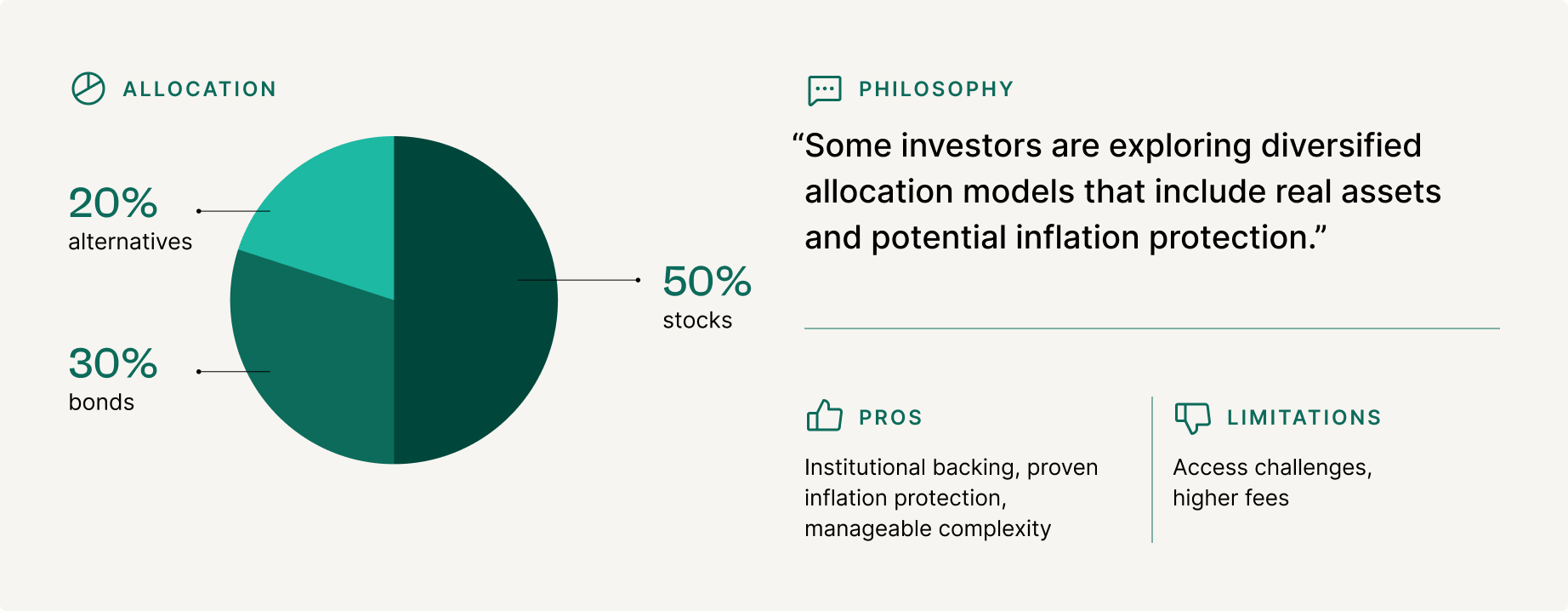 ALLOCATION

20%
alternatives

30%
bonds

50%
stocks

PHILOSOPHY

“Some investors are exploring diversified allocation models that include real assets and potential inflation protection.”

PROS

Institutional backing, proven inflation protection, manageable complexity

LIMITATIONS

Access challenges, higher fees